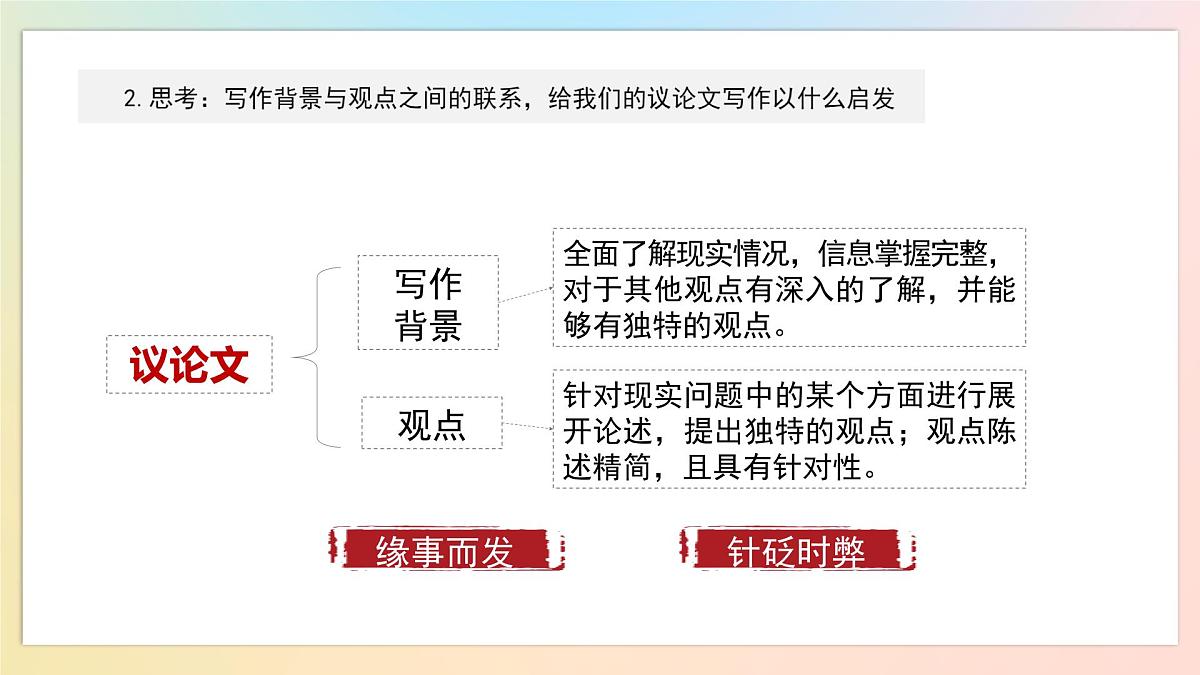 2. 思考：写作背景与观点之间的联系，给我们的议论文写作以什么启发

议论文

写作背景

全面了解现实情况，信息掌握完整，对于其他观点有深入的了解，并能够有独特的观点。

观点

针对现实问题中的某个方面进行展开论述，提出独特的观点；观点陈述精简，且具有针对性。

缘事而发

针砭时弊